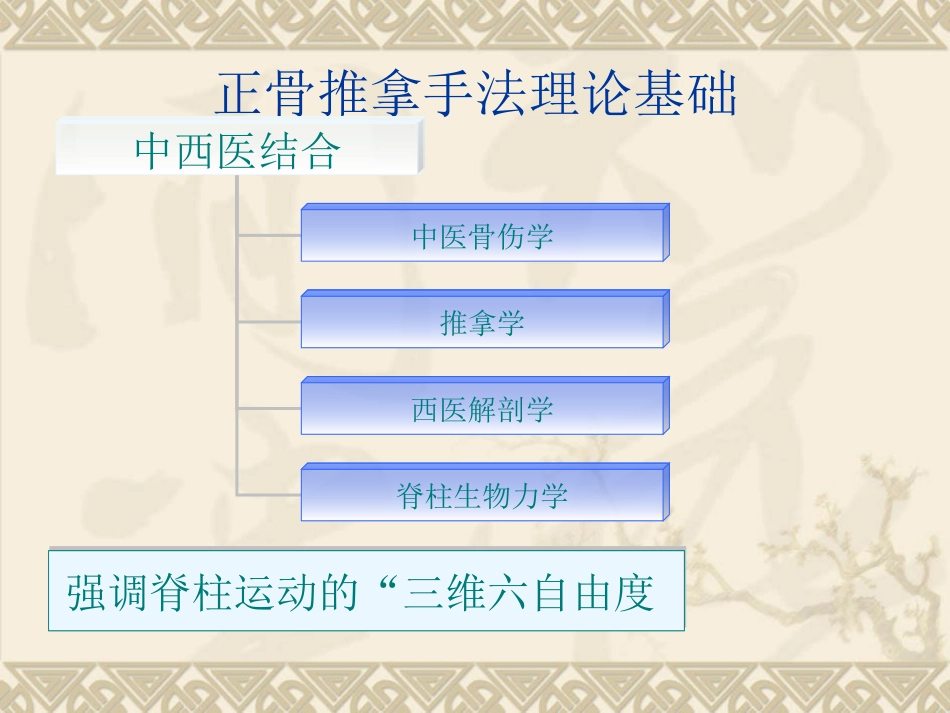 正骨推拿手法理论基础

中西医结合

中医骨伤学

推拿学

西医解剖学

脊柱生物力学

强调脊柱运动的“三维六自由度